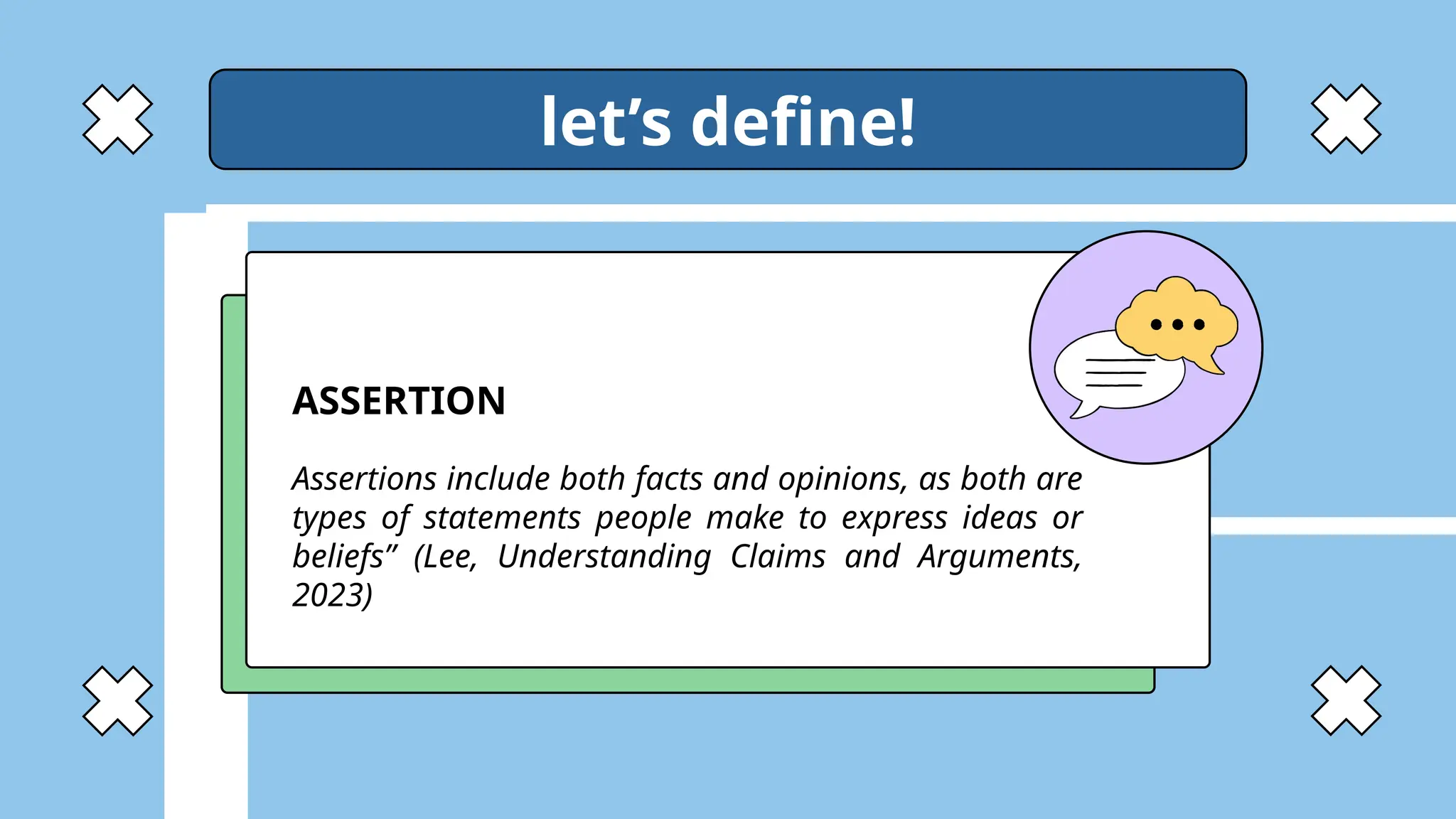 let’s define!

ASSERTION

Assertions include both facts and opinions, as both are types of statements people make to express ideas or beliefs” (Lee, Understanding Claims and Arguments, 2023)